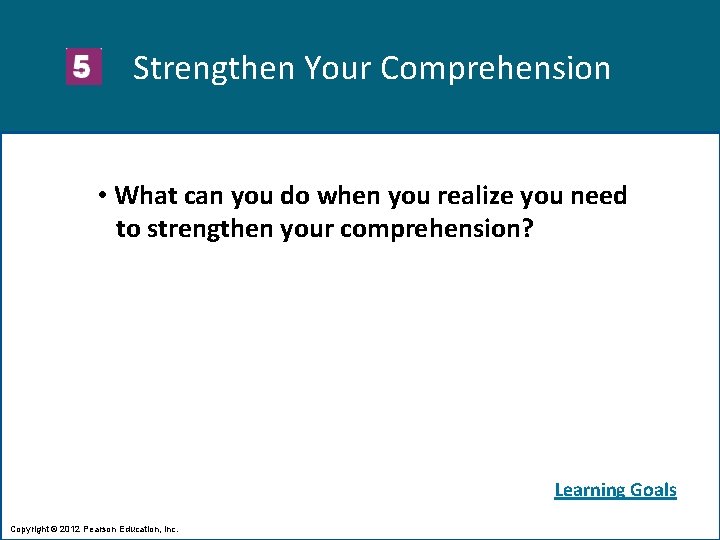 5 Strengthen Your Comprehension

• What can you do when you realize you need to strengthen your comprehension?

Learning Goals

Copyright © 2012 Pearson Education, Inc.